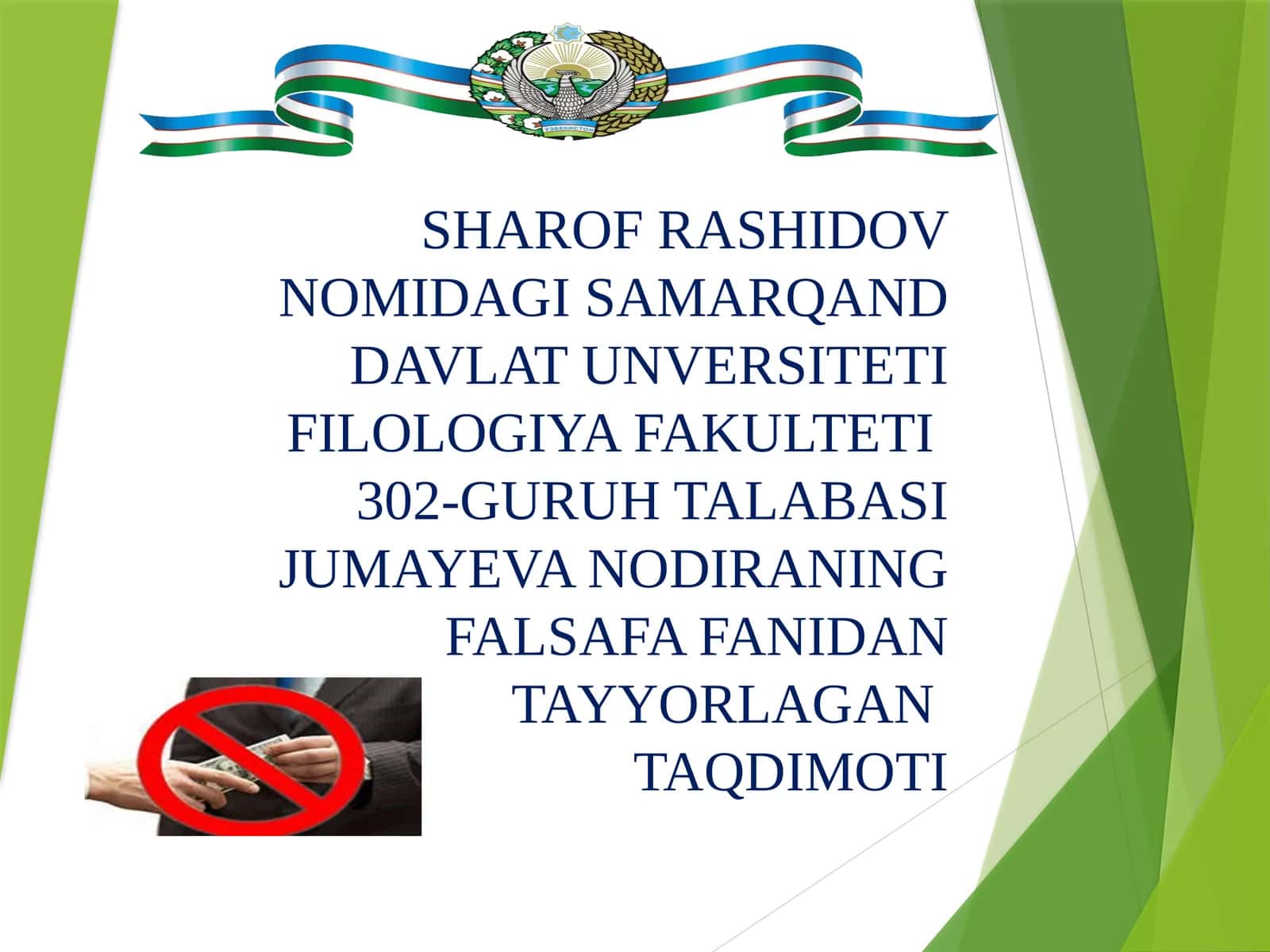 ЎЗБЕКИСТОН

SHAROF RASHIDOV NOMIDAGI SAMARQAND DAVLAT UNVERSITETI FILOLOGIYA FAKULTETI 302-GURUH TALABASI JUMAYEVA NODIRANING FALSAFA FANIDAN TAYYORLAGAN TAQDIMOTI